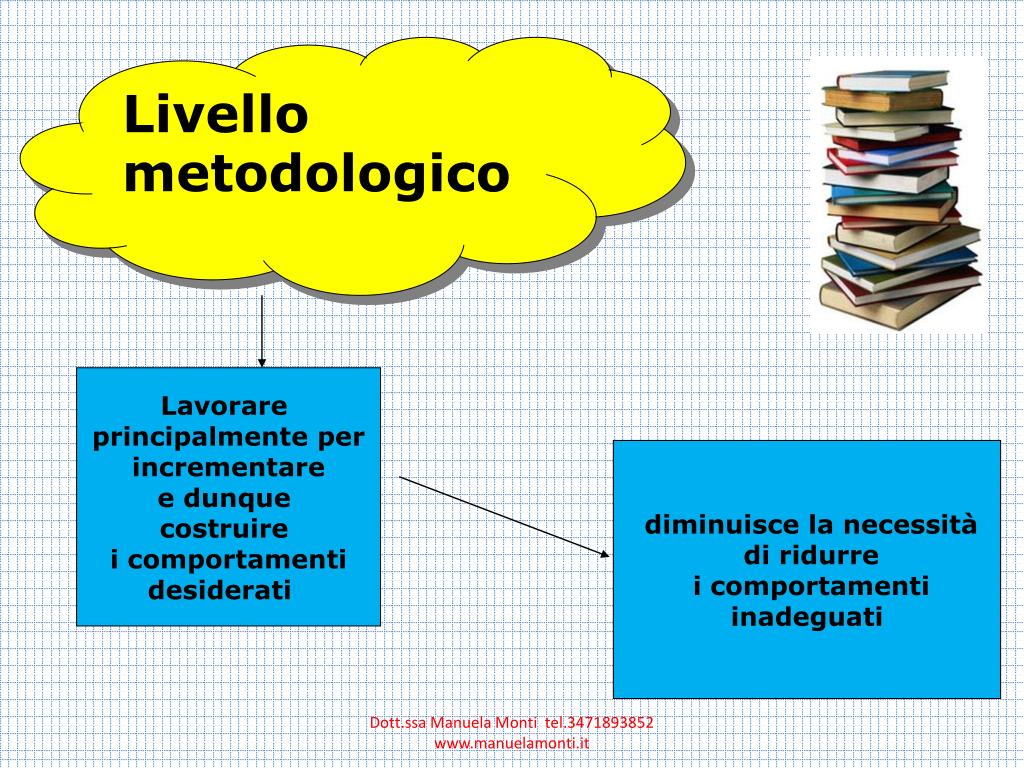 Livello metodologico

Lavorare principalmente per incrementare e dunque costruire i comportamenti desiderati

diminuisce la necessità di ridurre i comportamenti inadeguati

Dott.ssa Manuela Monti tel.3471893852
www.manuelamonti.it